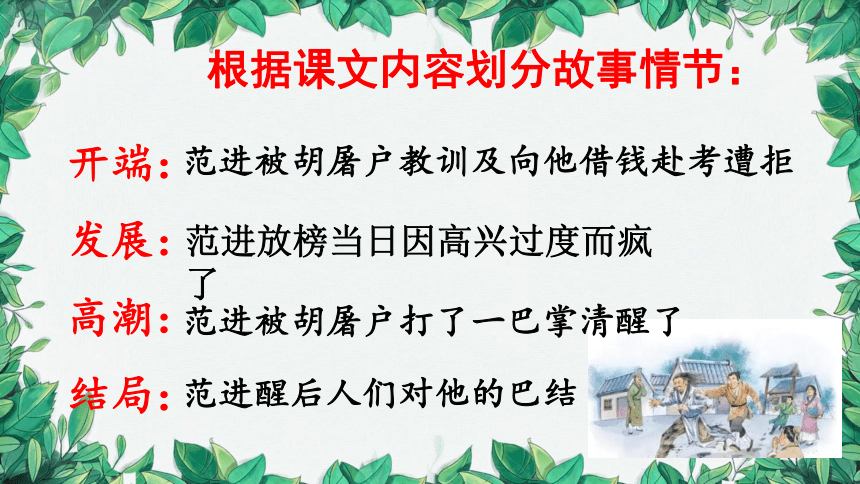 根据课文内容划分故事情节：

开端：范进被胡屠户教训及向他借钱赴考遭拒

发展：范进放榜当日因高兴过度而疯了

高潮：范进被胡屠户打了一巴掌清醒了

结局：范进醒后人们对他的巴结